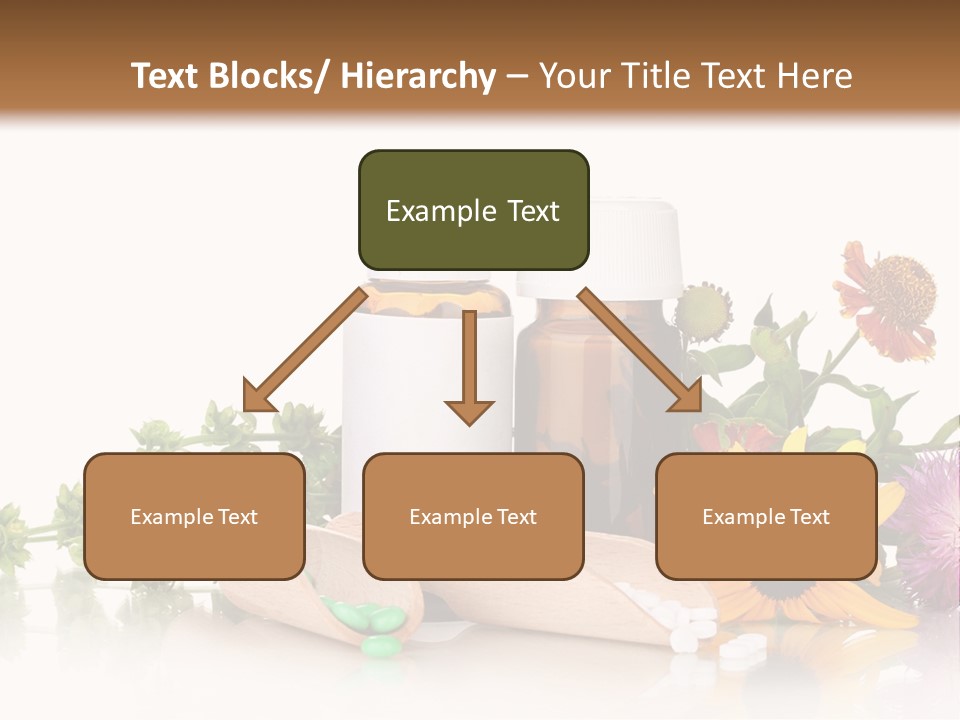 Text Blocks/ Hierarchy – Your Title Text Here

Example Text

Example Text

Example Text

Example Text